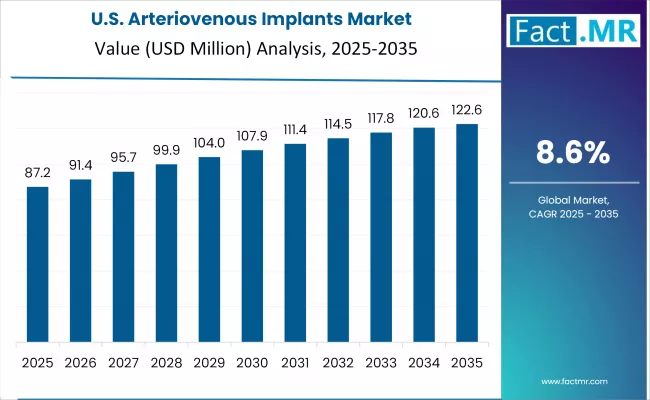 U.S. Arteriovenous Implants Market
Value (USD Million) Analysis, 2025-2035

Fact.MR

87.2
91.4
95.7
99.9
104.0
107.9
111.4
114.5
117.8
120.6
122.6

2025
2026
2027
2028
2029
2030
2031
2032
2033
2034
2035

8.6%

Global Market,
CAGR 2025 - 2035

www.factmr.com